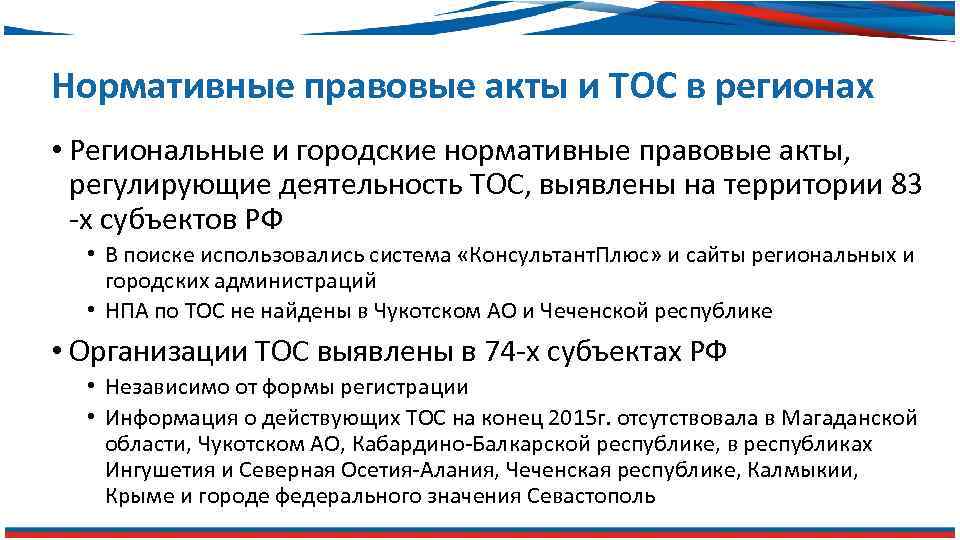 Нормативные правовые акты и ТОС в регионах

• Региональные и городские нормативные правовые акты, регулирующие деятельность ТОС, выявлены на территории 83 -х субъектов РФ

• В поиске использовались система «КонсультантПлюс» и сайты региональных и городских администраций

• НПА по ТОС не найдены в Чукотском АО и Чеченской республике

• Организации ТОС выявлены в 74-х субъектах РФ

• Независимо от формы регистрации

• Информация о действующих ТОС на конец 2015г. отсутствовала в Магаданской области, Чукотском АО, Кабардино-Балкарской республике, в республиках Ингушетия и Северная Осетия-Алания, Чеченская республике, Калмыкии, Крыме и городе федерального значения Севастополь